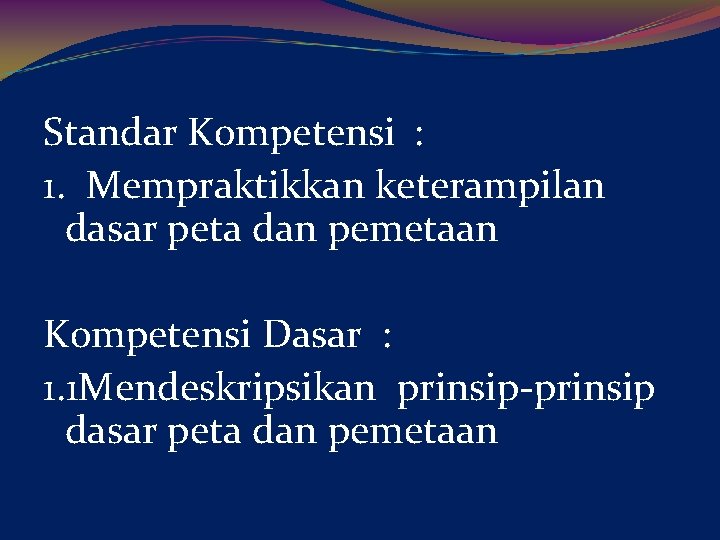 Standar Kompetensi :

1. Mempraktikkan keterampilan dasar peta dan pemetaan

Kompetensi Dasar :

1.1Mendeskripsikan prinsip-prinsip dasar peta dan pemetaan